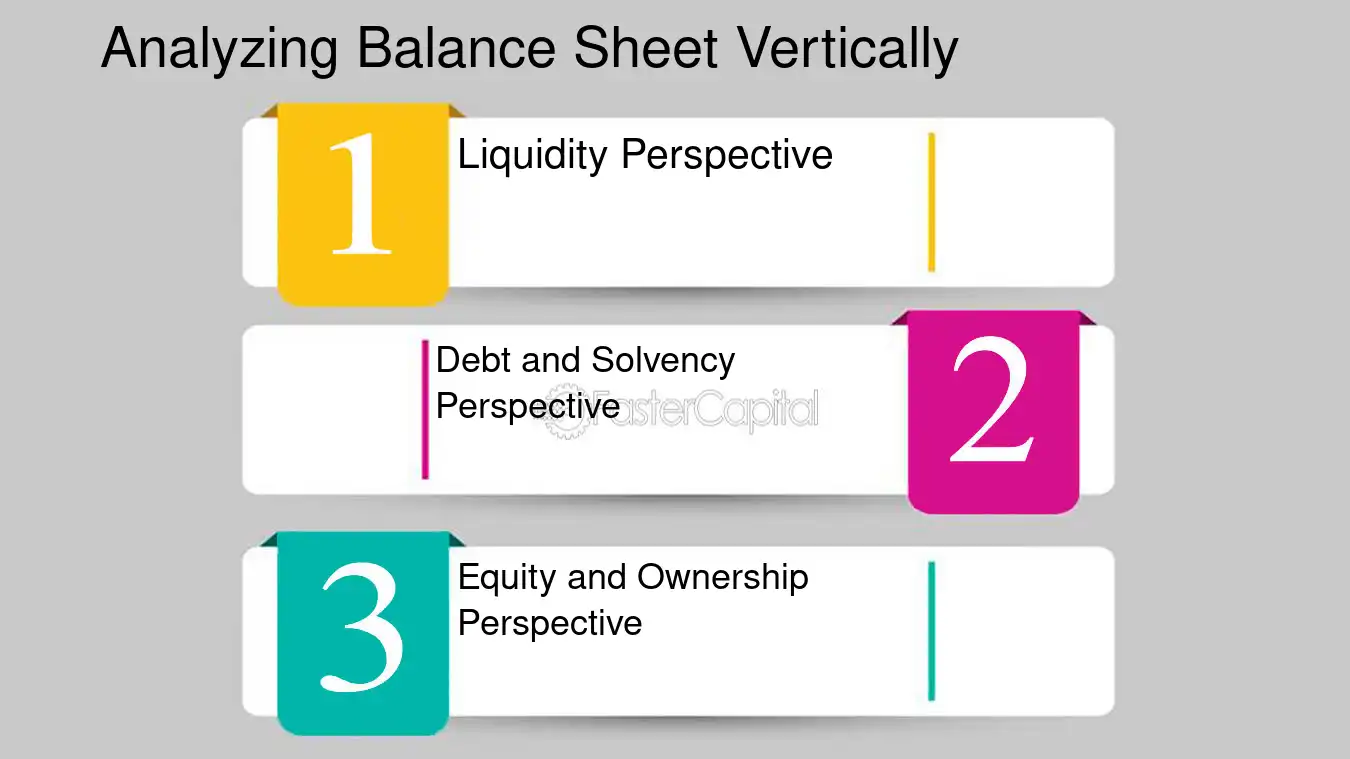 Analyzing Balance Sheet Vertically

1

Liquidity Perspective

Debt and Solvency Perspective

FasterCapital

2

3

Equity and Ownership Perspective